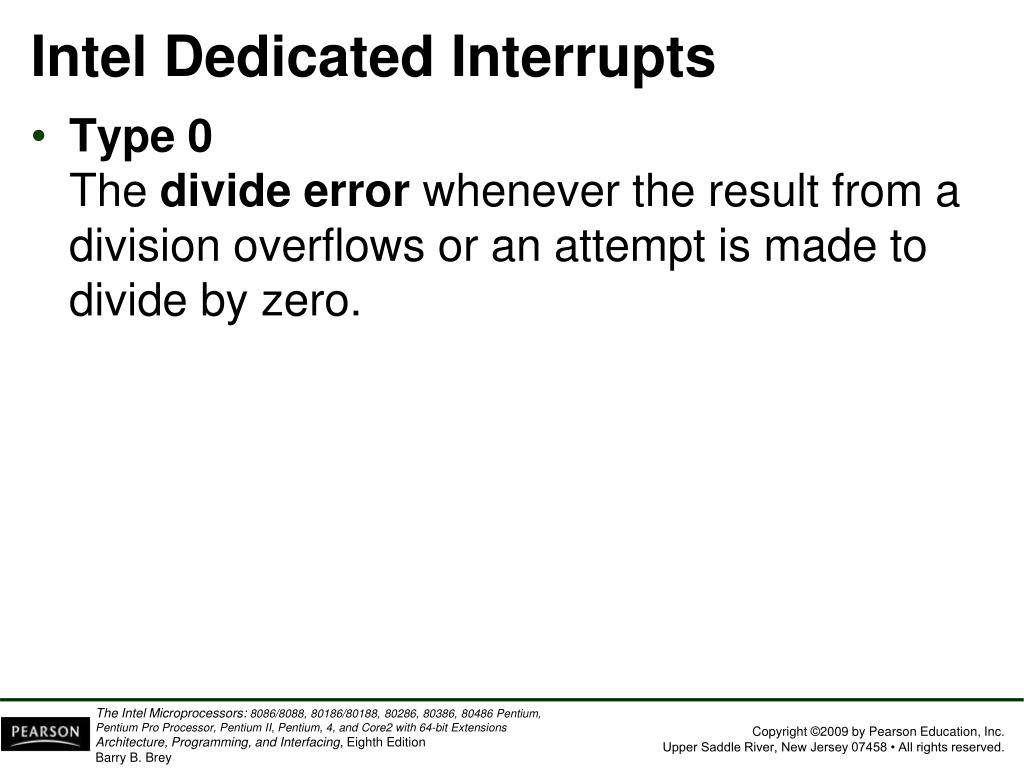 Intel Dedicated Interrupts

• Type 0
The divide error whenever the result from a division overflows or an attempt is made to divide by zero.

PEARSON

The Intel Microprocessors: 8086/8088, 80186/80188, 80286, 80386, 80486 Pentium, Pentium Pro Processor, Pentium II, Pentium, 4, and Core2 with 64-bit Extensions Architecture, Programming, and Interfacing, Eighth Edition
Barry B. Brey

Copyright ©2009 by Pearson Education, Inc.
Upper Saddle River, New Jersey 07458 • All rights reserved.